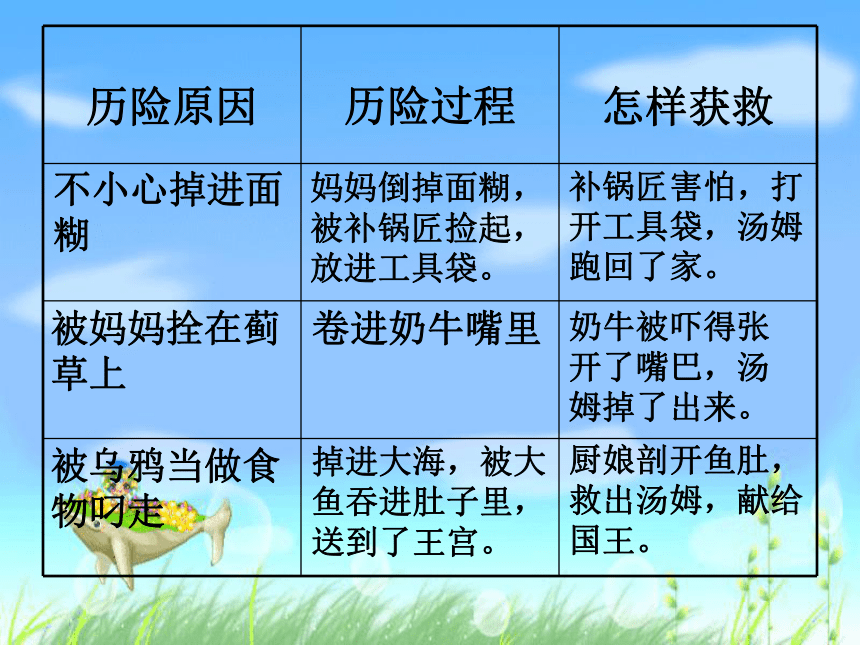 | 历险原因 | 历险过程 | 怎样获救 |
|---|---|---|
| 不小心掉进面糊 | 妈妈倒掉面糊，被补锅匠捡起，放进工具袋。 | 补锅匠害怕，打开工具袋，汤姆跑回了家。 |
| 被妈妈拴在蓟草上 | 卷进奶牛嘴里 | 奶牛被吓得张开了嘴巴，汤姆掉了出来。 |
| 被乌鸦当做食物叼走 | 掉进大海，被大鱼吞进肚子里，送到了王宫。 | 厨娘剖开鱼肚，救出汤姆，献给国王。 |